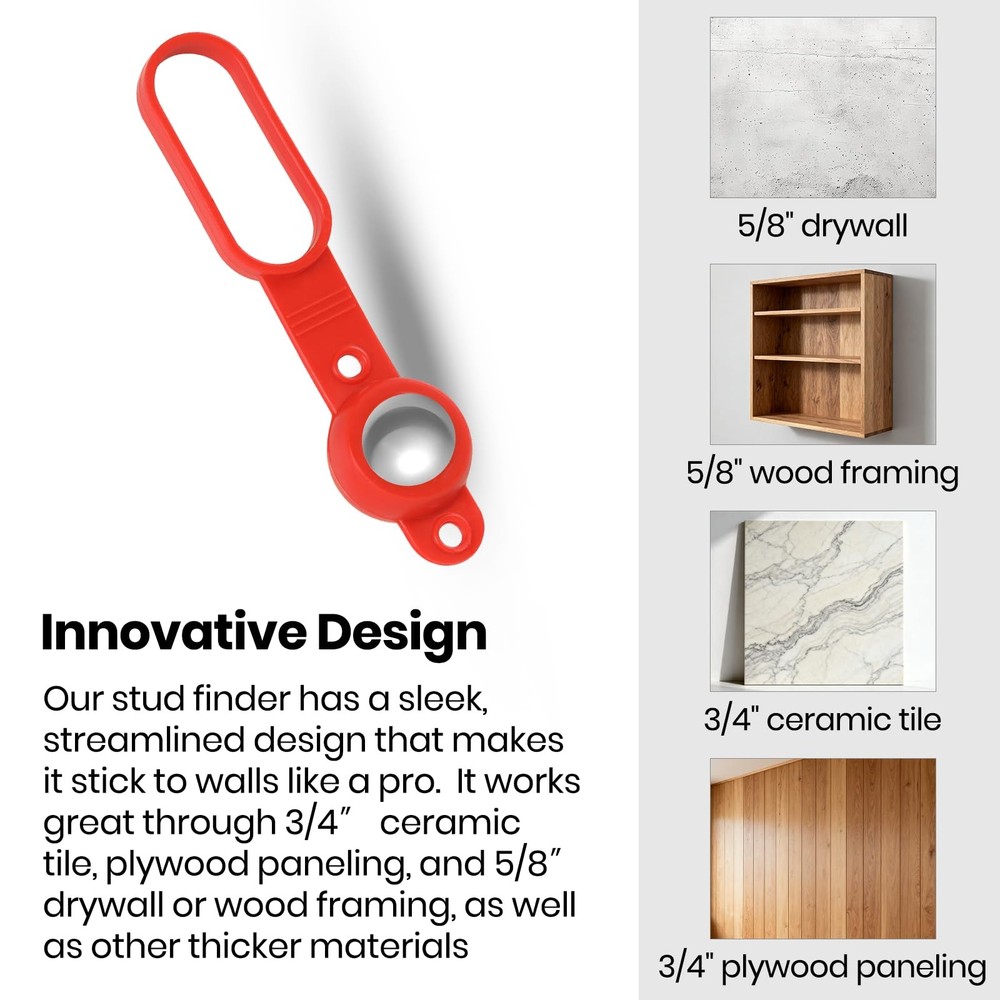 Innovative Design

Our stud finder has a sleek, streamlined design that makes it stick to walls like a pro. It works great through 3/4″ ceramic tile, plywood paneling, and 5/8″ drywall or wood framing, as well as other thicker materials

5/8" drywall

5/8" wood framing

3/4" ceramic tile

3/4" plywood paneling